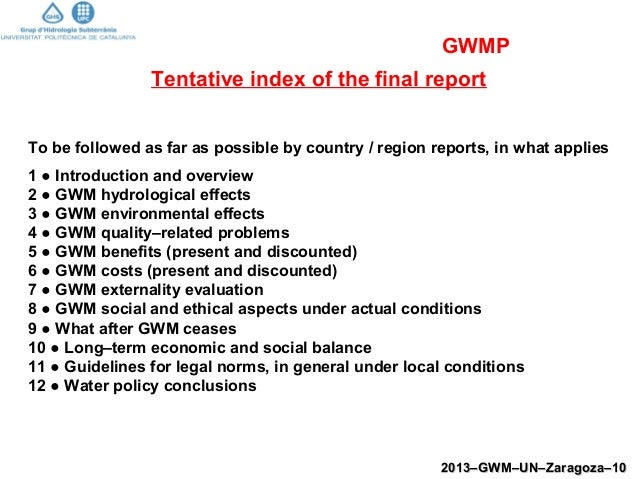 GHS UPC
Grup d'Hidrologia Subterrània
UNIVERSITAT POLITÈCNICA DE CATALUNYA

GWMP

Tentative index of the final report

To be followed as far as possible by country / region reports, in what applies

1 ● Introduction and overview
2 ● GWM hydrological effects
3 ● GWM environmental effects
4 ● GWM quality–related problems
5 ● GWM benefits (present and discounted)
6 ● GWM costs (present and discounted)
7 ● GWM externality evaluation
8 ● GWM social and ethical aspects under actual conditions
9 ● What after GWM ceases
10 ● Long–term economic and social balance
11 ● Guidelines for legal norms, in general under local conditions
12 ● Water policy conclusions

2013–GWM–UN–Zaragoza–10